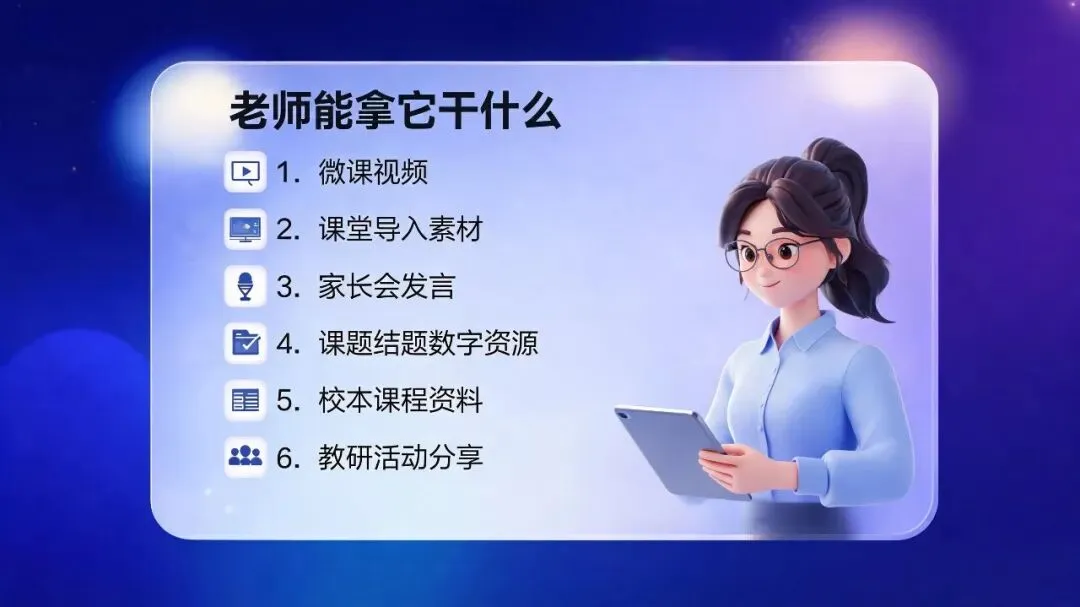 老师能拿它干什么

1.微课视频

2.课堂导入素材

3.家长会发言

4.课题结题数字资源

5.校本课程资料

6.教研活动分享